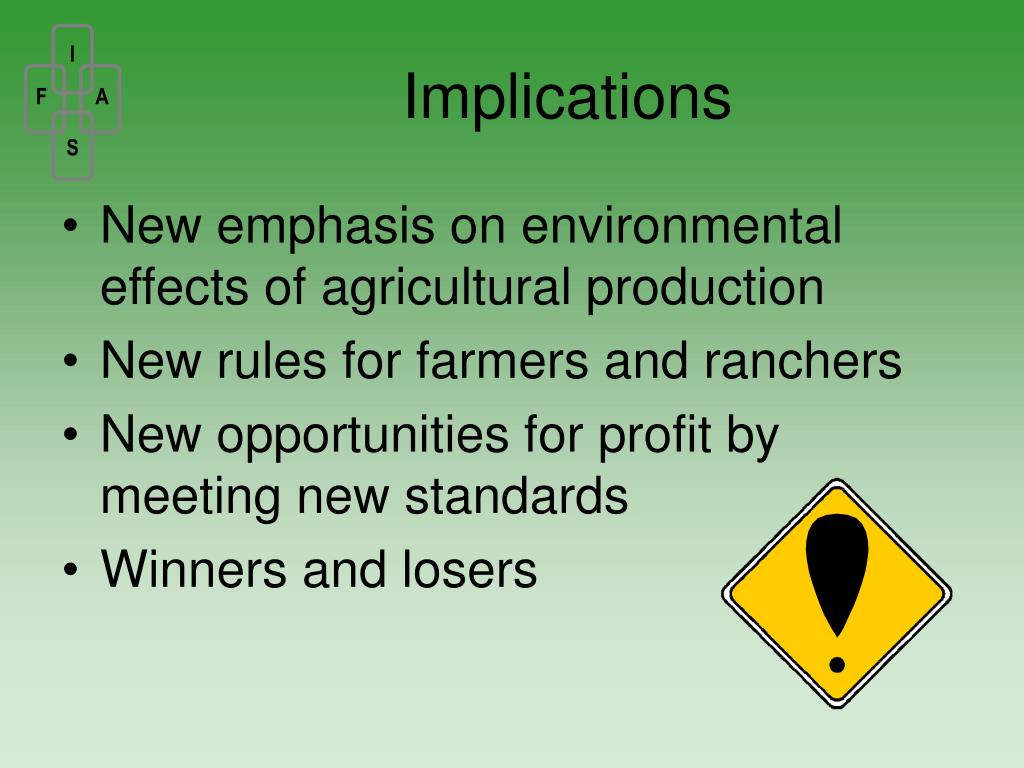 I
F A
S

Implications

• New emphasis on environmental effects of agricultural production
• New rules for farmers and ranchers
• New opportunities for profit by meeting new standards
• Winners and losers